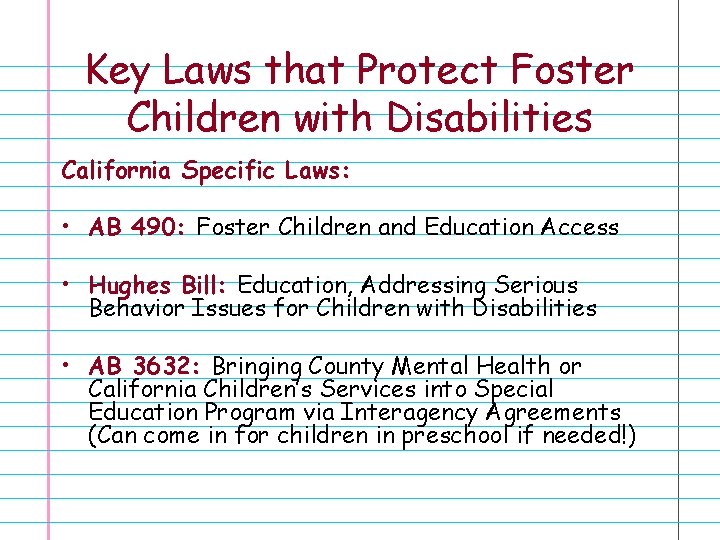 Key Laws that Protect Foster Children with Disabilities

California Specific Laws:

• AB 490: Foster Children and Education Access

• Hughes Bill: Education, Addressing Serious Behavior Issues for Children with Disabilities

• AB 3632: Bringing County Mental Health or California Children's Services into Special Education Program via Interagency Agreements (Can come in for children in preschool if needed!)